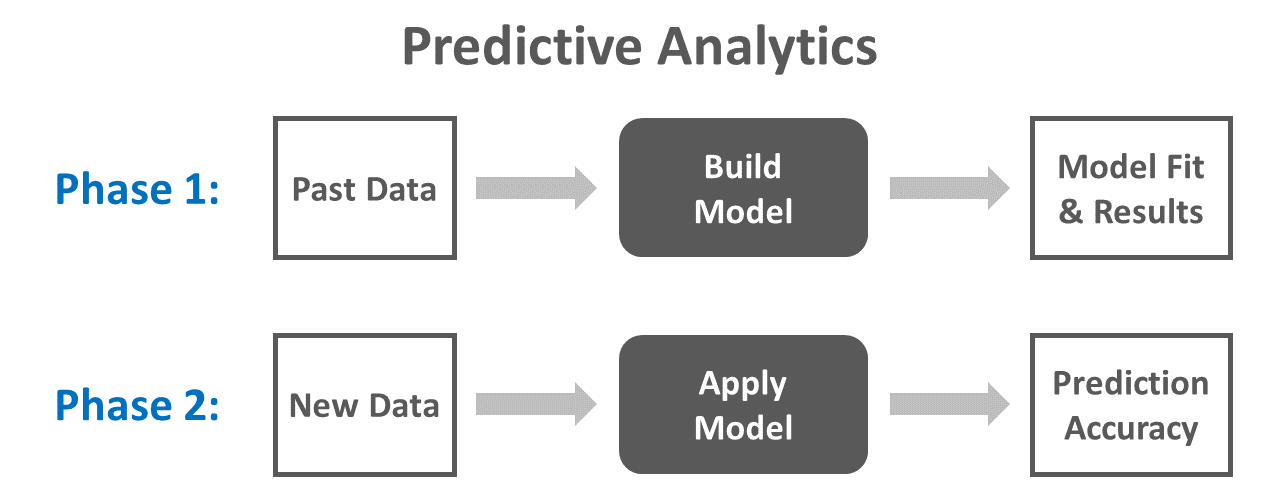 Predictive Analytics

Phase 1:

Past Data

Build Model

Model Fit & Results

Phase 2:

New Data

Apply Model

Prediction Accuracy